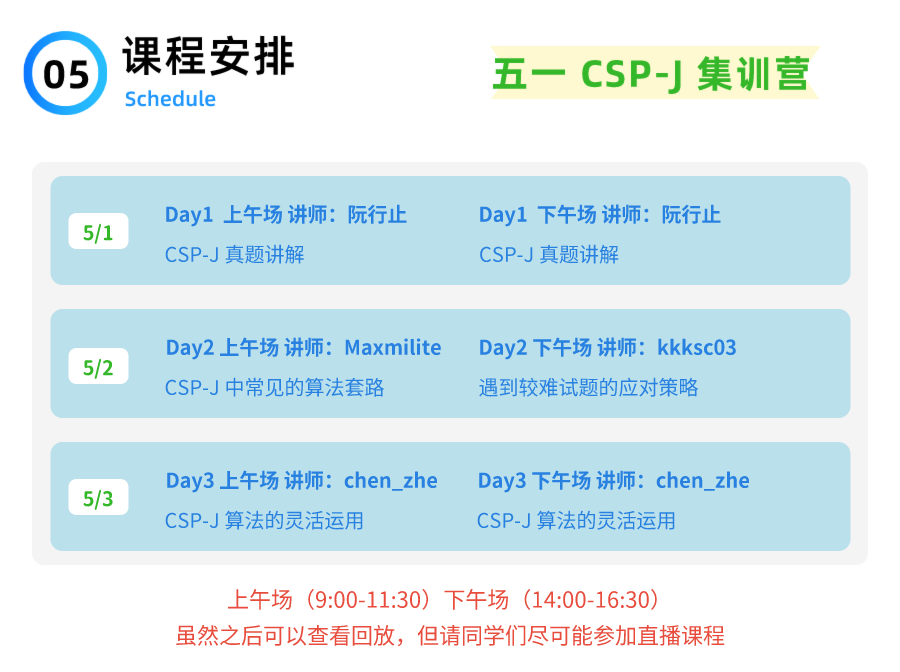 05 课程安排
Schedule

五一 CSP-J 集训营

5/1
Day1 上午场 讲师：阮行止
CSP-J 真题讲解
Day1 下午场 讲师：阮行止
CSP-J 真题讲解

5/2
Day2 上午场 讲师：Maxmilite
CSP-J 中常见的算法套路
Day2 下午场 讲师：kkksc03
遇到较难试题的应对策略

5/3
Day3 上午场 讲师：chen_zhe
CSP-J 算法的灵活运用
Day3 下午场 讲师：chen_zhe
CSP-J 算法的灵活运用

上午场（9:00-11:30）下午场（14:00-16:30）
虽然之后可以查看回放，但请同学们尽可能参加直播课程